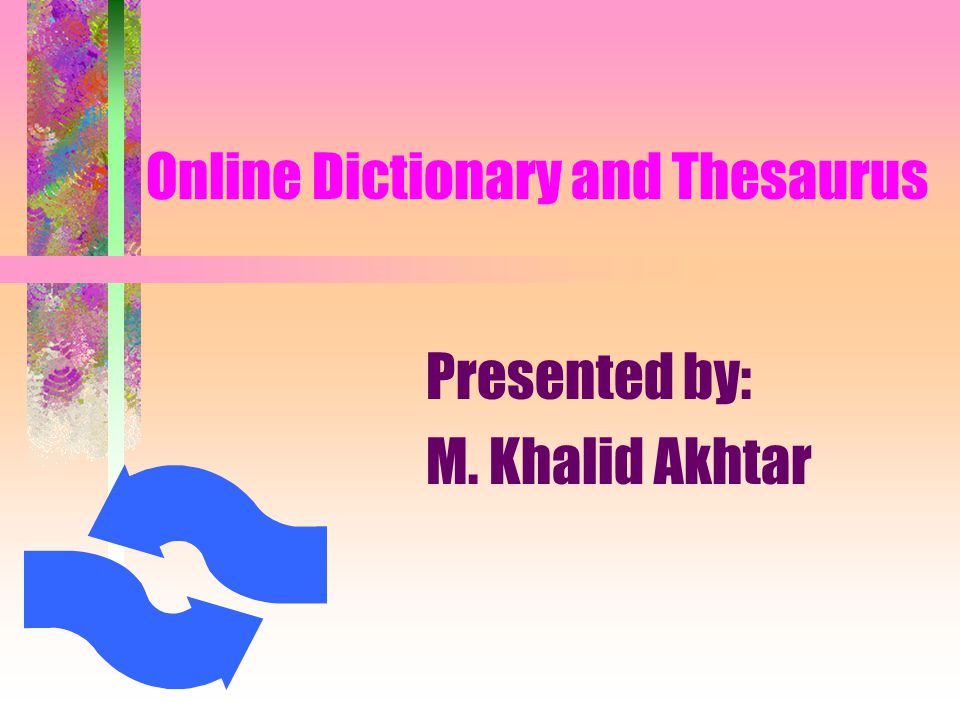 Online Dictionary and Thesaurus

Presented by:
M. Khalid Akhtar